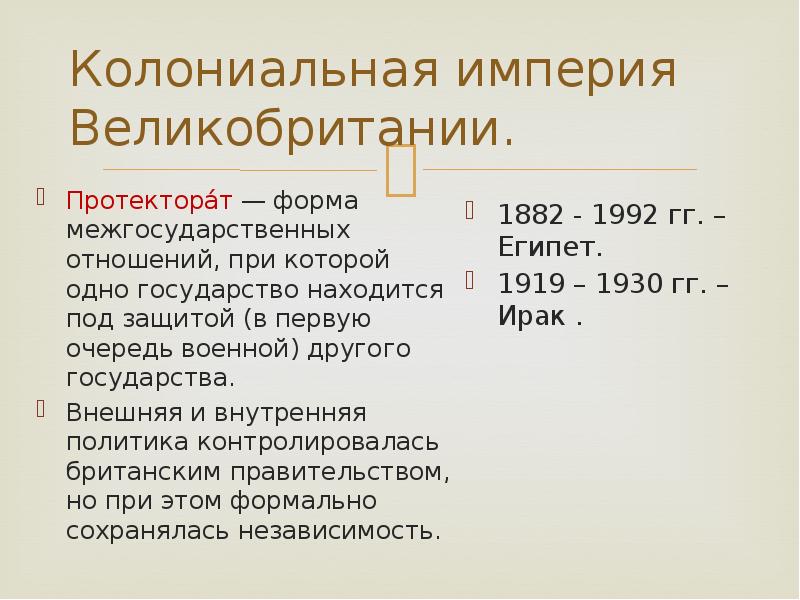 Колониальная империя Великобритании.

Протектора́т — форма межгосударственных отношений, при которой одно государство находится под защитой (в первую очередь военной) другого государства.

Внешняя и внутренняя политика контролировалась британским правительством, но при этом формально сохранялась независимость.

1882 - 1992 гг. – Египет.

1919 – 1930 гг. – Ирак .